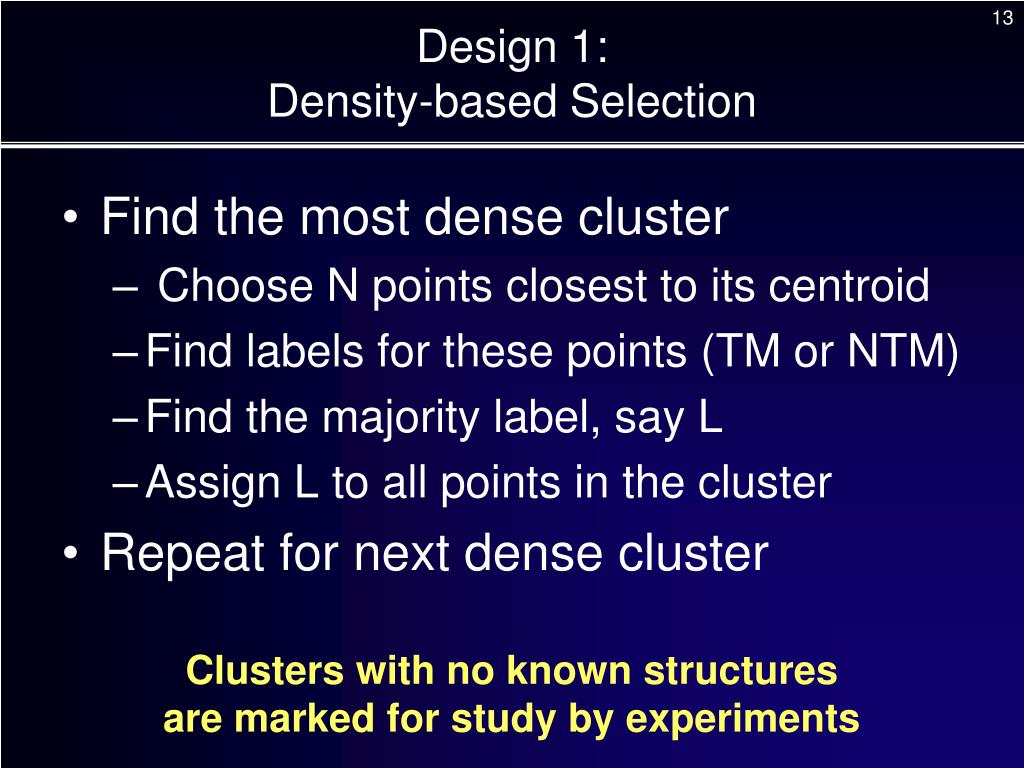 13

Design 1:
Density-based Selection

• Find the most dense cluster
– Choose N points closest to its centroid
– Find labels for these points (TM or NTM)
– Find the majority label, say L
– Assign L to all points in the cluster
• Repeat for next dense cluster

Clusters with no known structures are marked for study by experiments